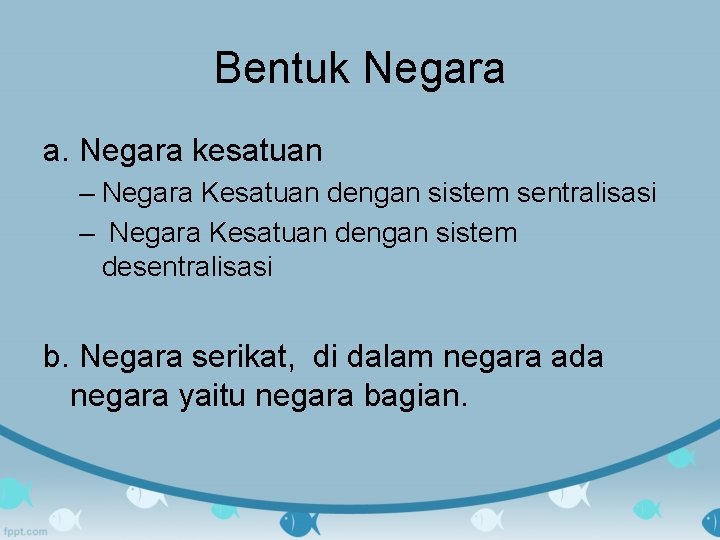 Bentuk Negara

a. Negara kesatuan

– Negara Kesatuan dengan sistem sentralisasi

– Negara Kesatuan dengan sistem desentralisasi

b. Negara serikat, di dalam negara ada negara yaitu negara bagian.

fppt.com